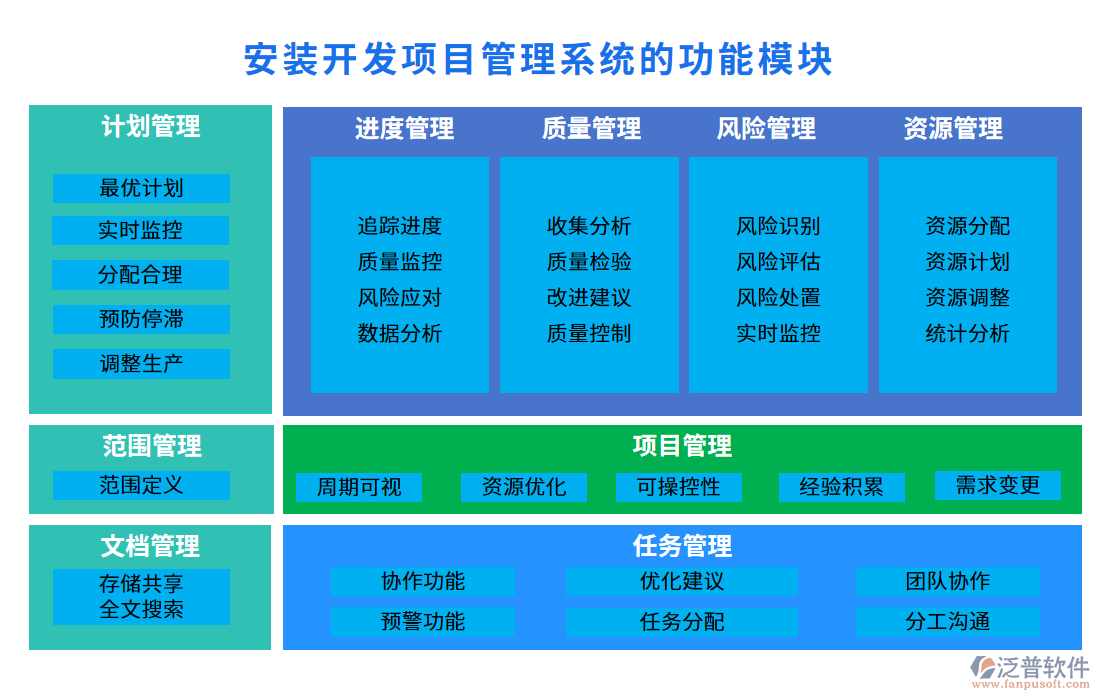 安装开发项目管理系统的功能模块

计划管理

最优计划

实时监控

分配合理

预防停滞

调整生产

进度管理

追踪进度
质量监控
风险应对
数据分析

质量管理

收集分析
质量检验
改进建议
质量控制

风险管理

风险识别
风险评估
风险处置
实时监控

资源管理

资源分配
资源计划
资源调整
统计分析

范围管理

范围定义

项目管理

周期可视

资源优化

可操控性

经验积累

需求变更

文档管理

存储共享
全文搜索

任务管理

协作功能

优化建议

团队协作

预警功能

任务分配

分工沟通

泛普软件
www.fanpusoft.com